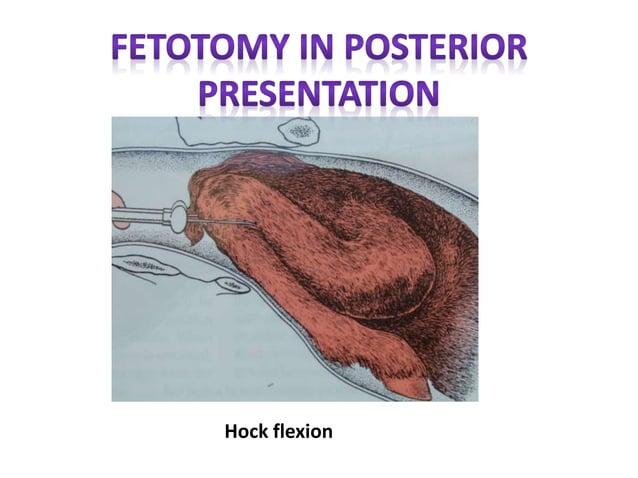 FETOTOMY IN POSTERIOR PRESENTATION

Hock flexion